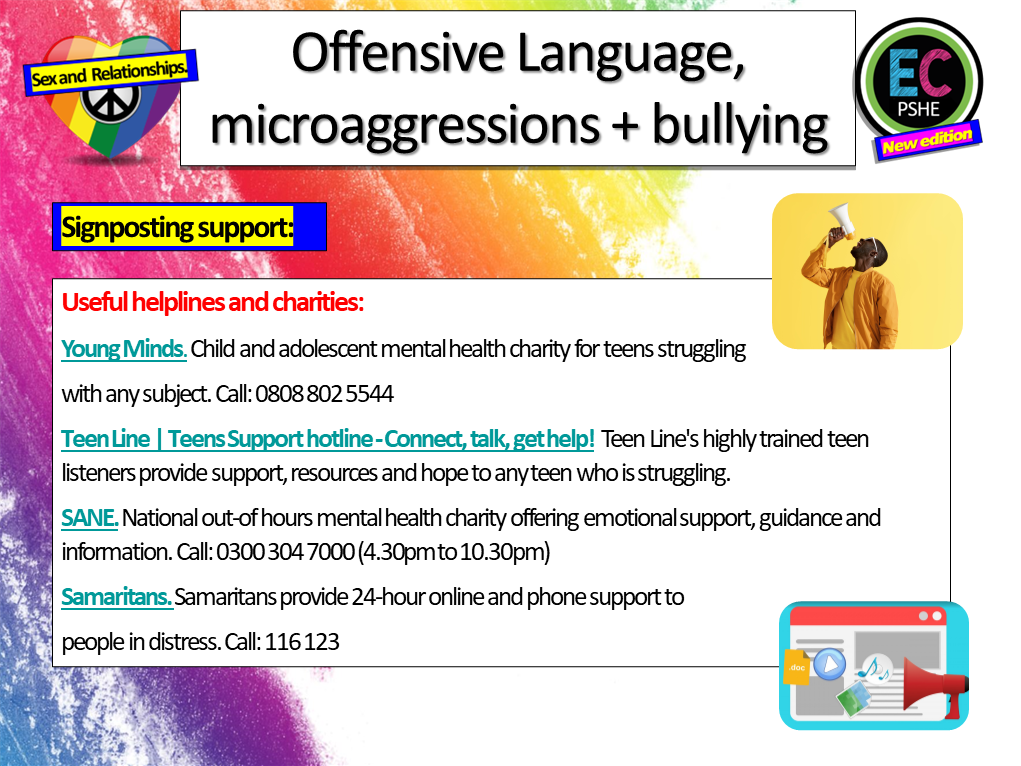 Sex and Relationships.

Offensive Language, microaggressions + bullying

EC
PSHE
New edition

Signposting support:

Useful helplines and charities:

Young Minds. Child and adolescent mental health charity for teens struggling with any subject. Call: 0808 802 5544

Teen Line | Teens Support hotline - Connect, talk, get help! Teen Line's highly trained teen listeners provide support, resources and hope to any teen who is struggling.

SANE. National out-of hours mental health charity offering emotional support, guidance and information. Call: 0300 304 7000 (4.30pm to 10.30pm)

Samaritans. Samaritans provide 24-hour online and phone support to people in distress. Call: 116 123

doc